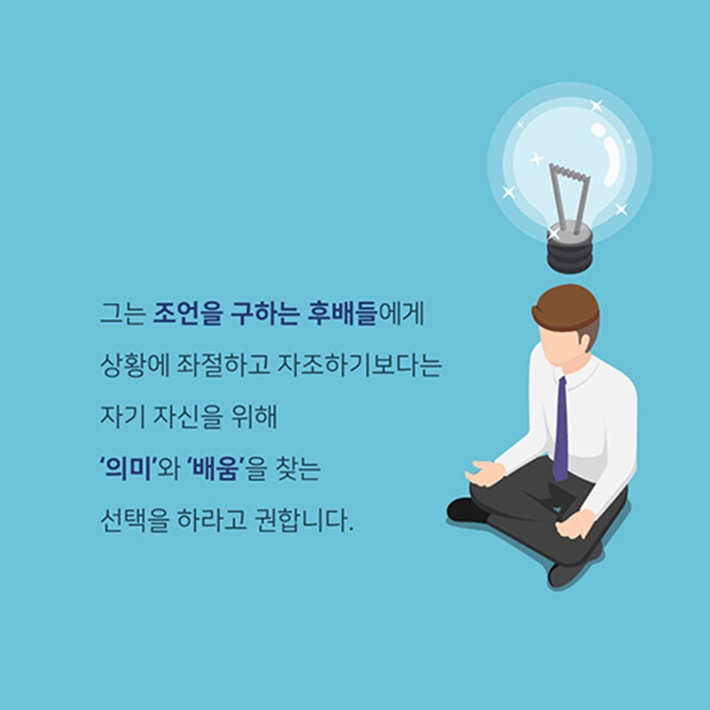 그는 조언을 구하는 후배들에게
상황에 좌절하고 자조하기보다는
자기 자신을 위해
'의미'와 '배움'을 찾는
선택을 하라고 권합니다.